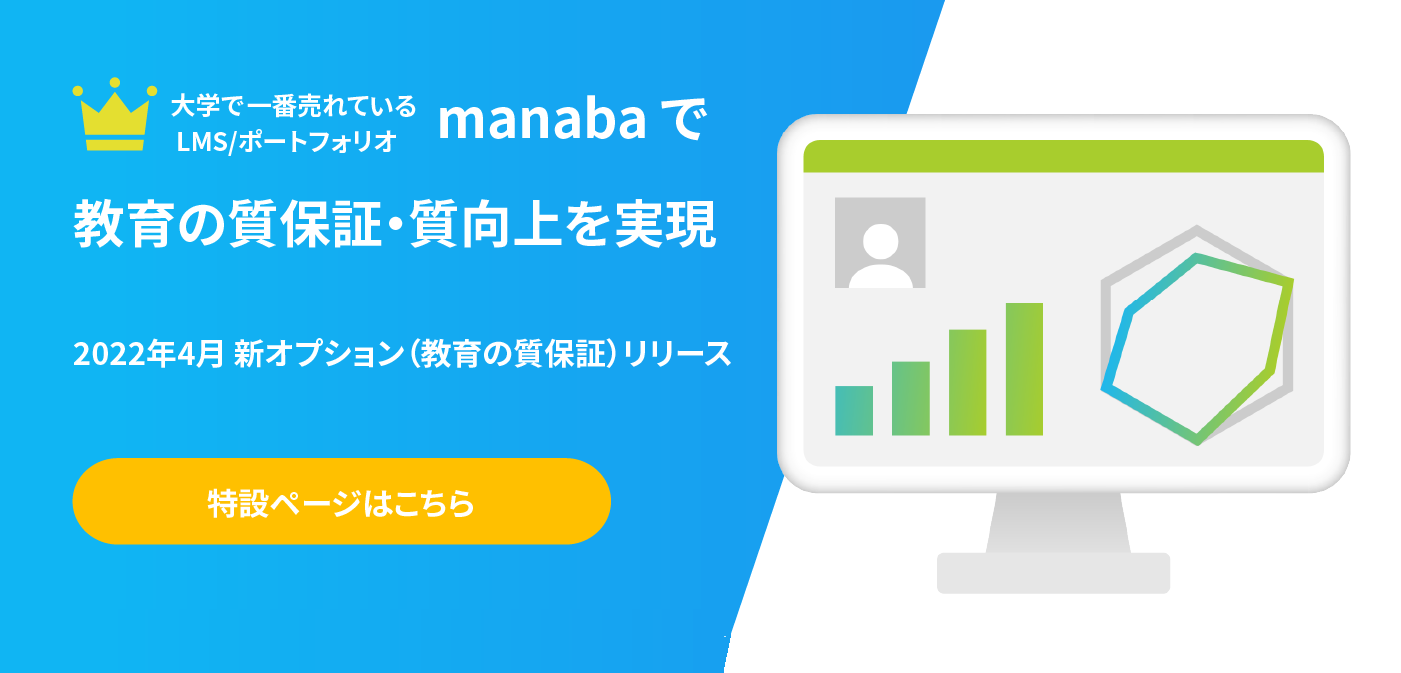 大学で一番売れている
LMS/ポートフォリオ

manabaで

教育の質保証・質向上を実現

2022年4月 新オプション（教育の質保証）リリース

特設ページはこちら